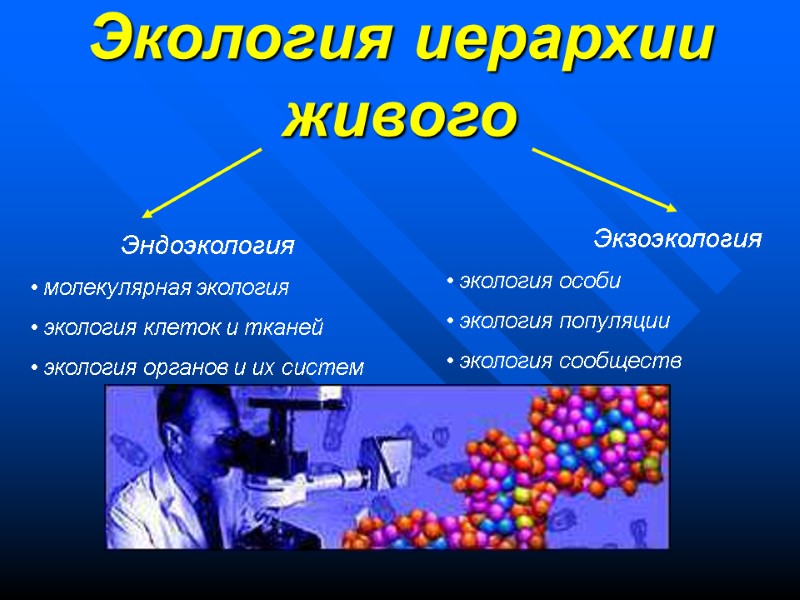 Экология иерархии живого

Эндоэкология

• молекулярная экология

• экология клеток и тканей

• экология органов и их систем

Экзоэкология

• экология особи

• экология популяции

• экология сообществ